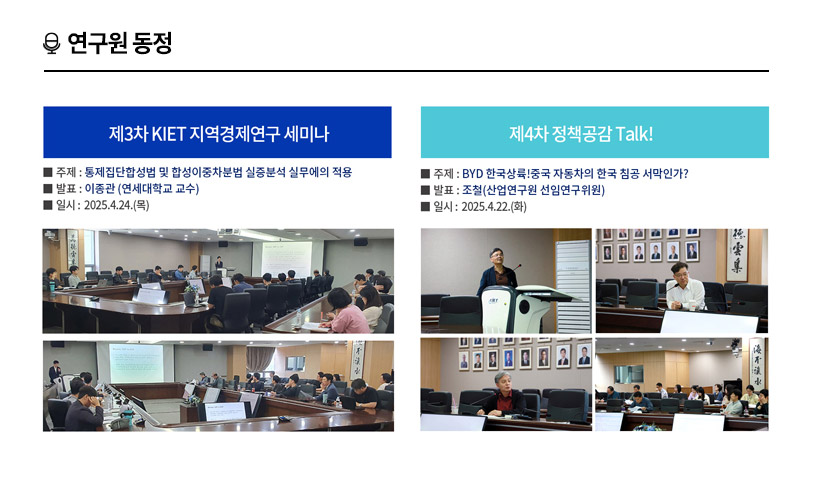 연구원 동정

제3차 KIET 지역경제연구 세미나

■ 주제 : 통제집단합성법 및 합성이중차분법 실증분석 실무에의 적용
■ 발표 : 이종관 (연세대학교 교수)
■ 일시 : 2025.4.24.(목)

제4차 정책공감 Talk!

■ 주제 : BYD 한국상륙!중국 자동차의 한국 침공 서막인가?
■ 발표 : 조철(산업연구원 선임연구위원)
■ 일시 : 2025.4.22.(화)